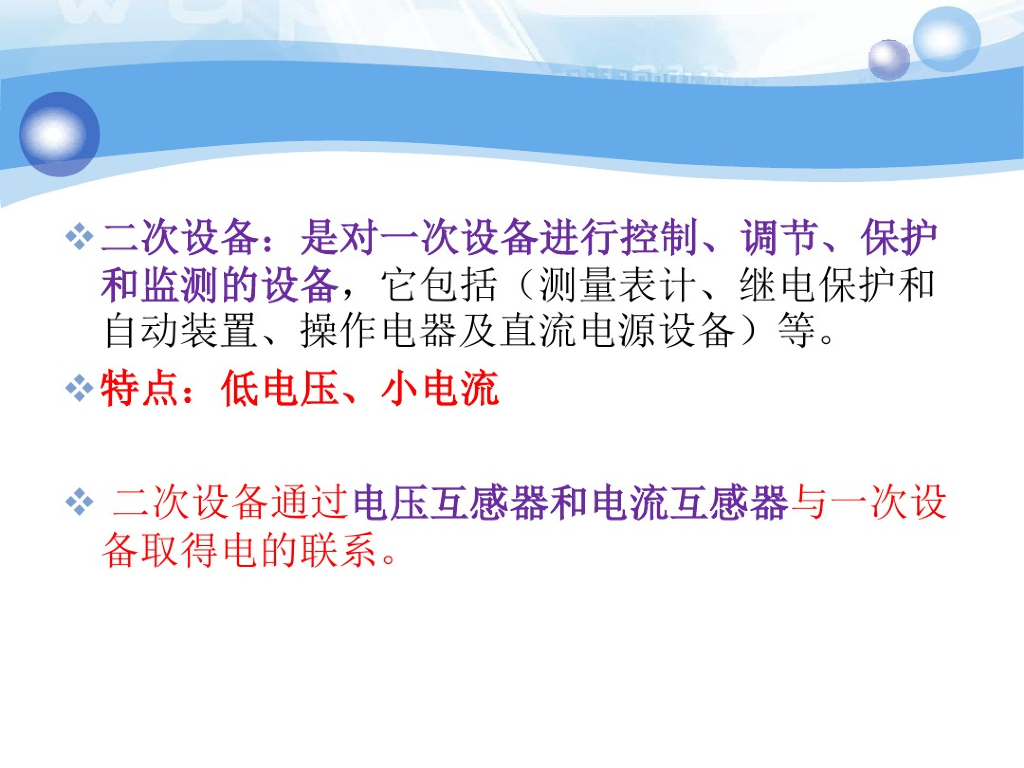 ❖ 二次设备：是对一次设备进行控制、调节、保护和监测的设备，它包括（测量表计、继电保护和自动装置、操作电器及直流电源设备）等。

❖ 特点：低电压、小电流

❖ 二次设备通过电压互感器和电流互感器与一次设备取得电的联系。